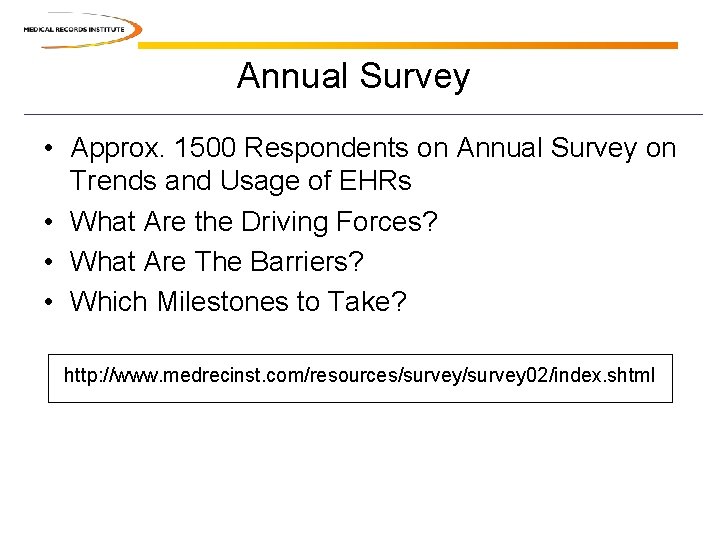 MEDICAL RECORDS INSTITUTE

Annual Survey

• Approx. 1500 Respondents on Annual Survey on Trends and Usage of EHRs
• What Are the Driving Forces?
• What Are The Barriers?
• Which Milestones to Take?

http://www.medrecinst.com/resources/survey/survey02/index.shtml